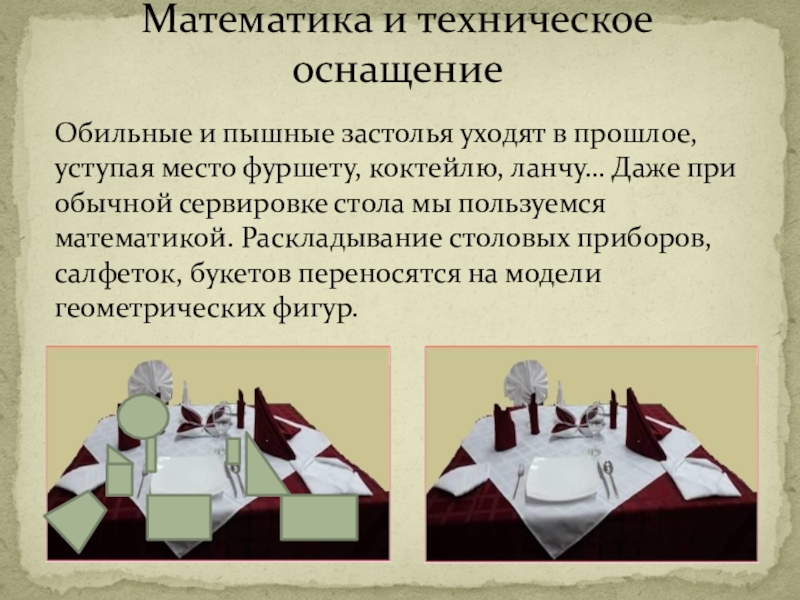 Математика и техническое оснащение

Обильные и пышные застолья уходят в прошлое, уступая место фуршету, коктейлю, ланчу… Даже при обычной сервировке стола мы пользуемся математикой. Раскладывание столовых приборов, салфеток, букетов переносятся на модели геометрических фигур.